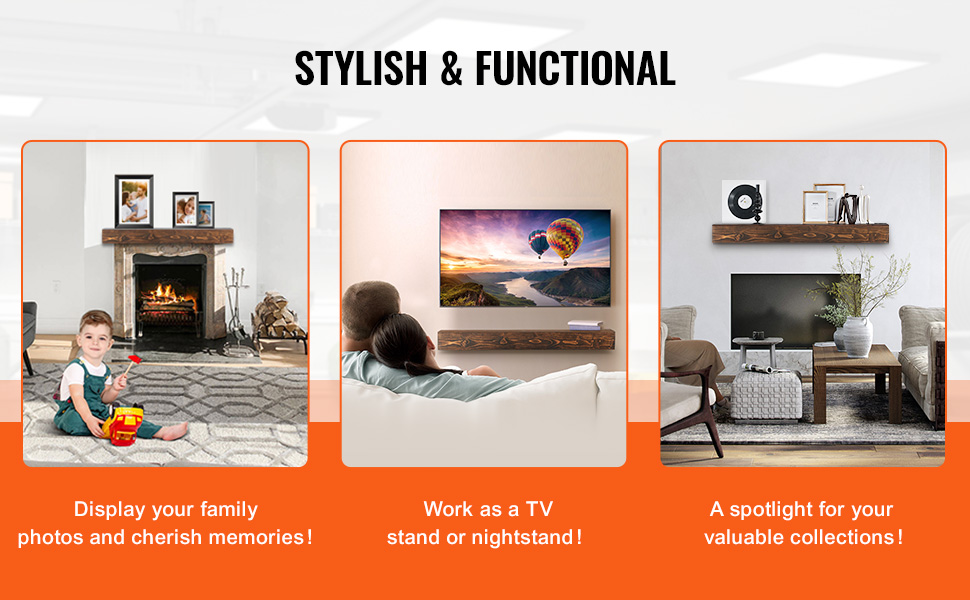 STYLISH & FUNCTIONAL

Display your family photos and cherish memories!

Work as a TV stand or nightstand!

A spotlight for your valuable collections!